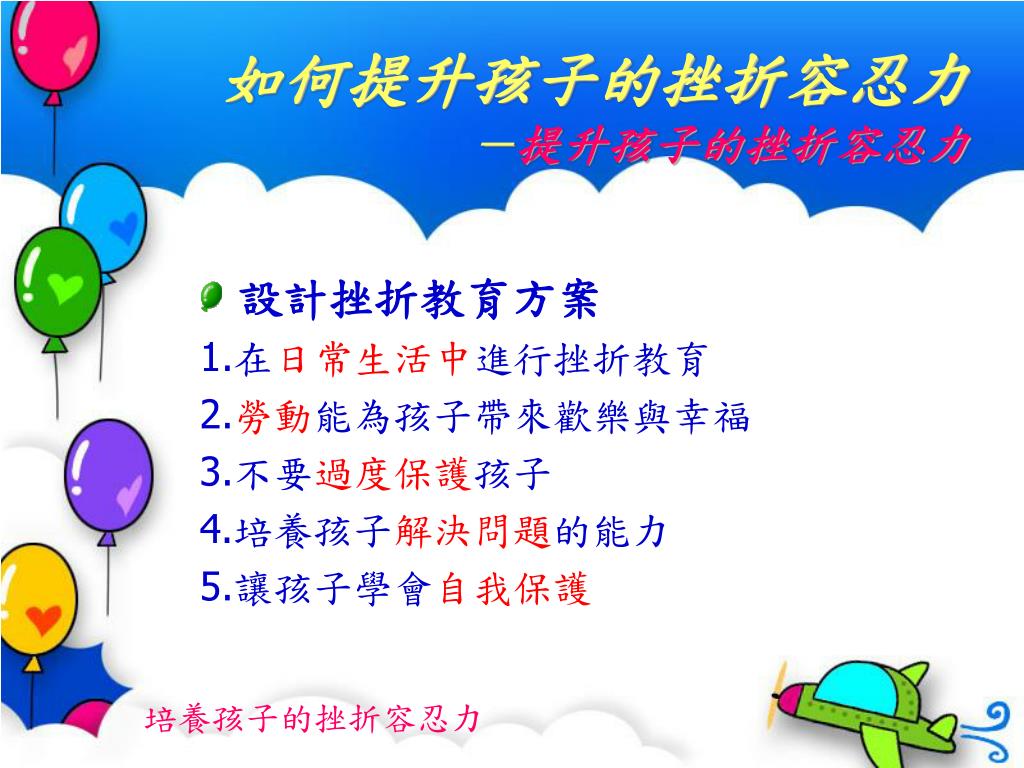 如何提升孩子的挫折容忍力
－提升孩子的挫折容忍力

設計挫折教育方案
1.在日常生活中進行挫折教育
2.勞動能為孩子帶來歡樂與幸福
3.不要過度保護孩子
4.培養孩子解決問題的能力
5.讓孩子學會自我保護

培養孩子的挫折容忍力